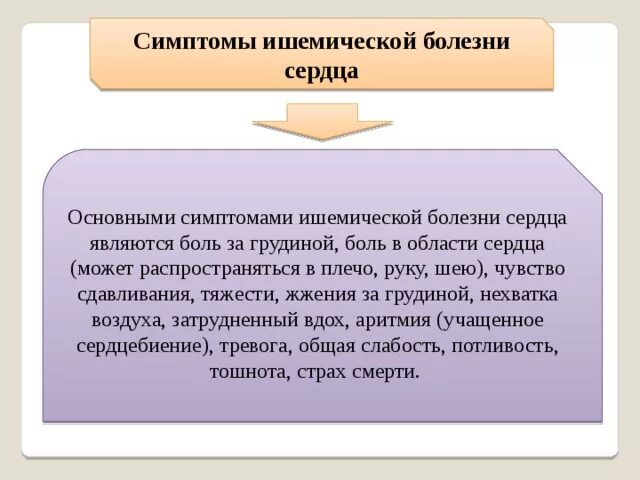 Симптомы ишемической болезни сердца

Основными симптомами ишемической болезни сердца являются боль за грудиной, боль в области сердца (может распространяться в плечо, руку, шею), чувство сдавливания, тяжести, жжения за грудиной, нехватка воздуха, затрудненный вдох, аритмия (учащенное сердцебиение), тревога, общая слабость, потливость, тошнота, страх смерти.